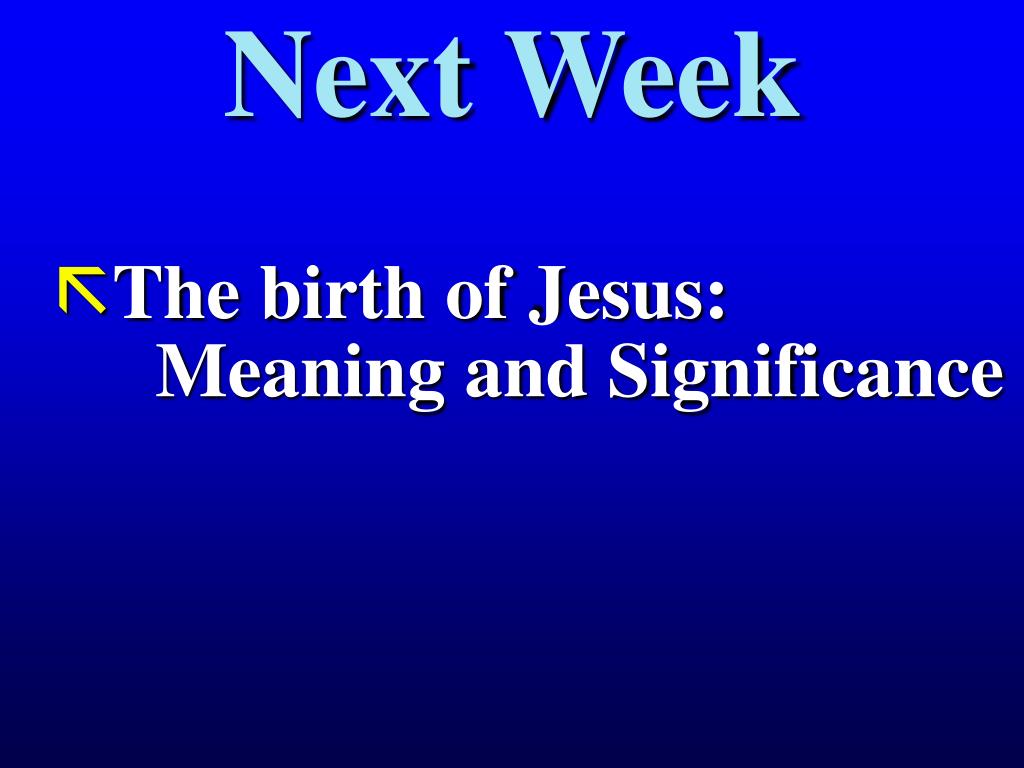 Next Week

The birth of Jesus: Meaning and Significance